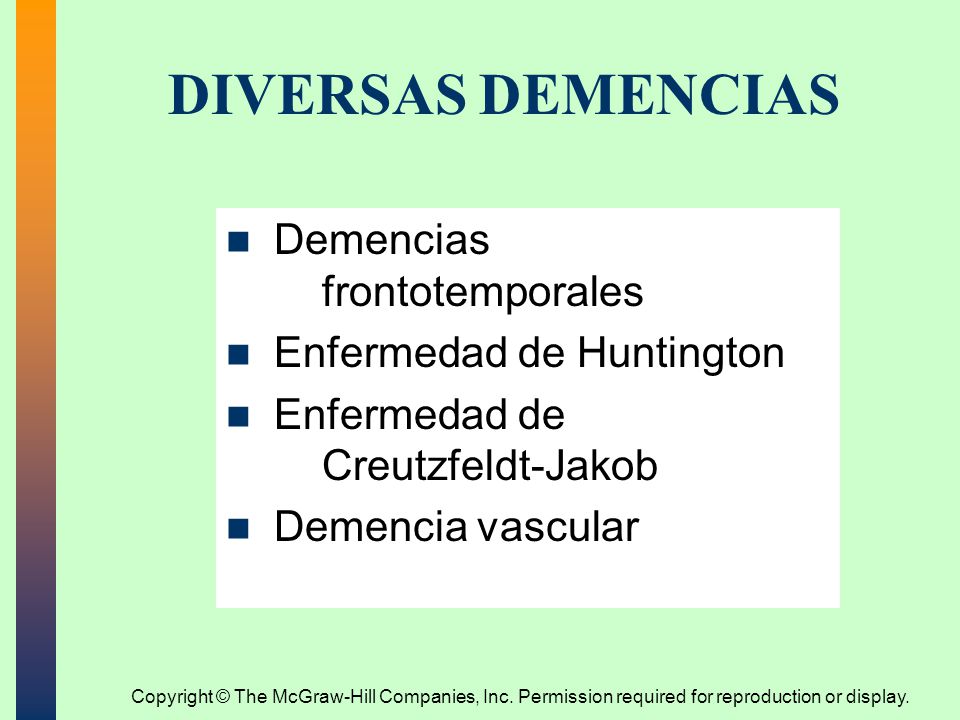 DIVERSAS DEMENCIAS

- Demencias frontotemporales
- Enfermedad de Huntington
- Enfermedad de Creutzfeldt-Jakob
- Demencia vascular

Copyright © The McGraw-Hill Companies, Inc. Permission required for reproduction or display.